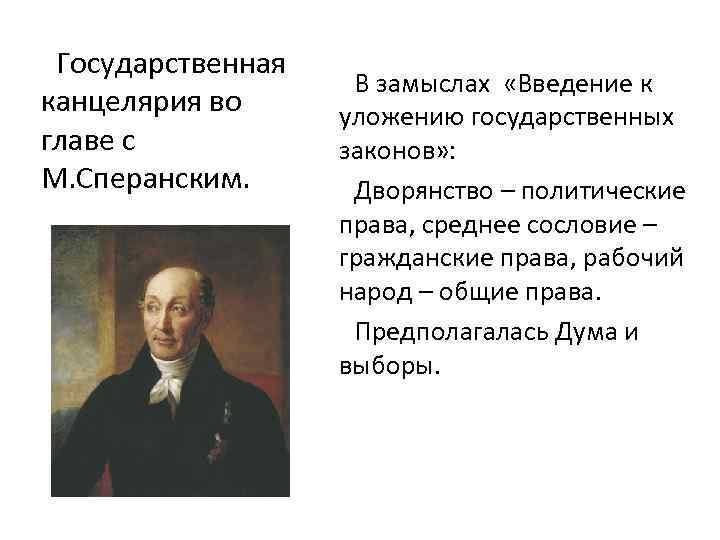 Государственная канцелярия во главе с М.Сперанским.

В замыслах «Введение к уложению государственных законов»:

Дворянство – политические права, среднее сословие – гражданские права, рабочий народ – общие права.

Предполагалась Дума и выборы.